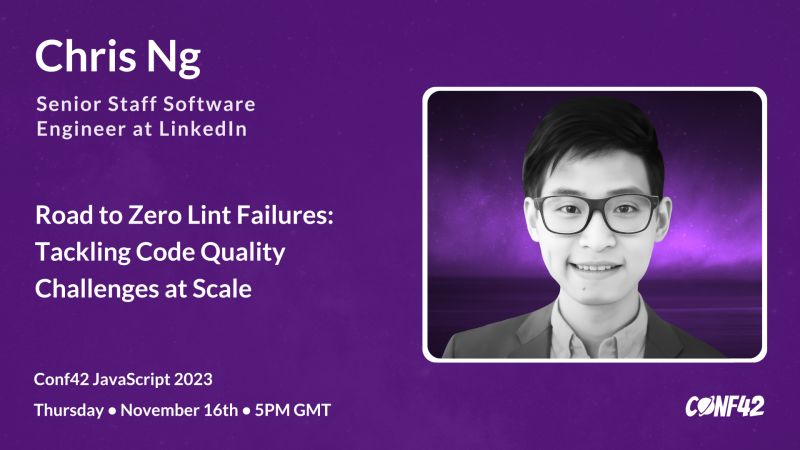 Chris Ng

Senior Staff Software Engineer at LinkedIn

Road to Zero Lint Failures: Tackling Code Quality Challenges at Scale

Conf42 JavaScript 2023

Thursday • November 16th • 5PM GMT

CONF42